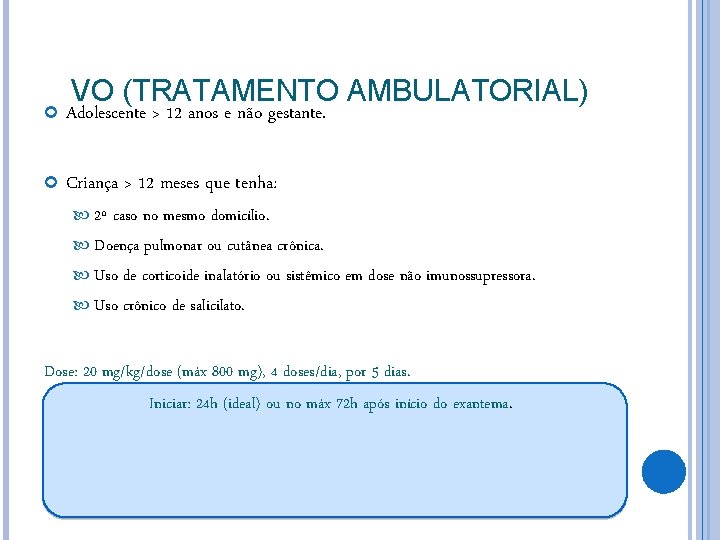 VO (TRATAMENTO AMBULATORIAL)

Adolescente > 12 anos e não gestante.

Criança > 12 meses que tenha:

2º caso no mesmo domicílio.

Doença pulmonar ou cutânea crônica.

Uso de corticoide inalatório ou sistêmico em dose não imunossupressora.

Uso crônico de salicilato.

Dose: 20 mg/kg/dose (máx 800 mg), 4 doses/dia, por 5 dias.

Iniciar: 24h (ideal) ou no máx 72h após início do exantema.